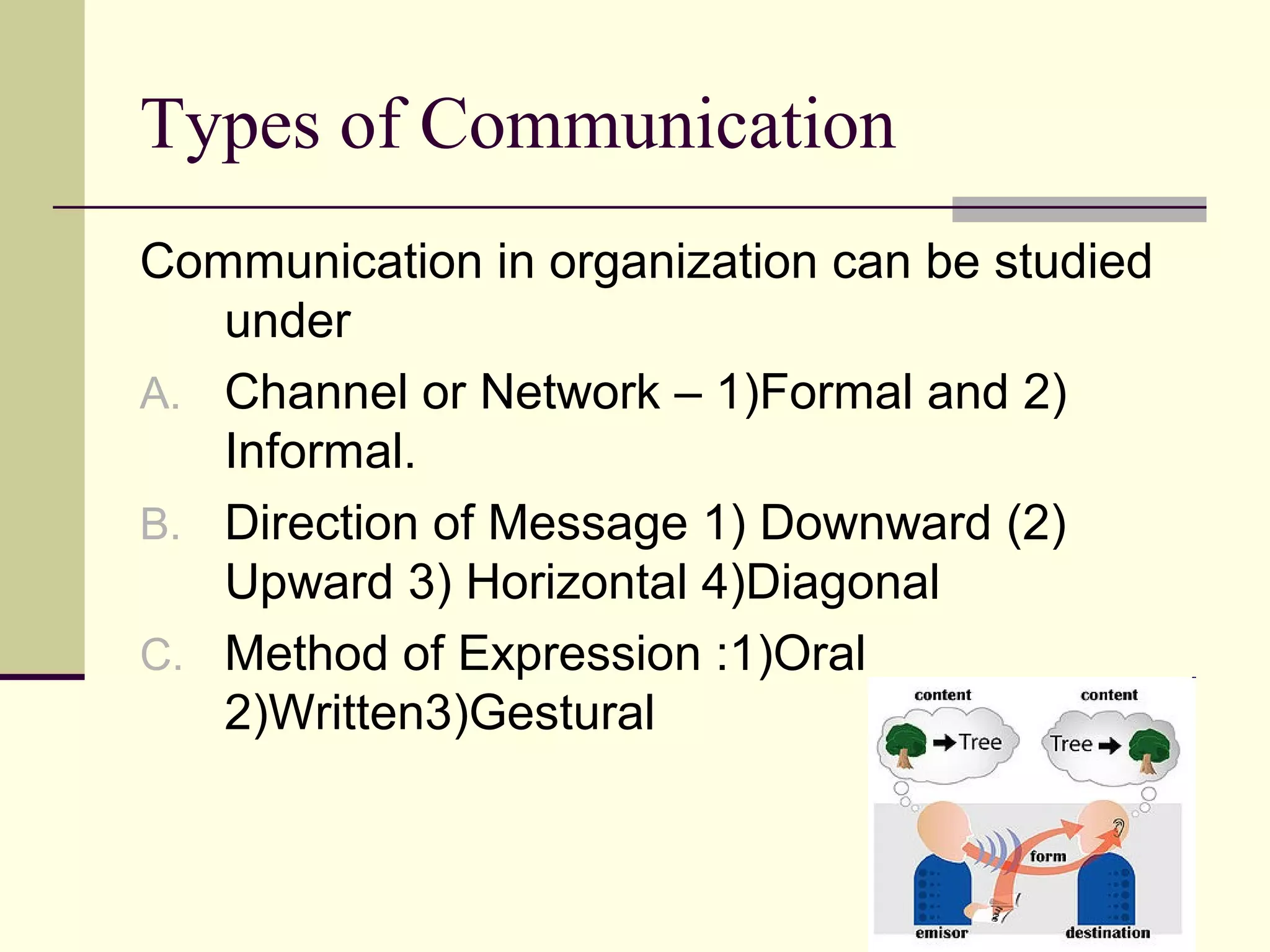 Types of Communication

Communication in organization can be studied under

A. Channel or Network – 1)Formal and 2) Informal.

B. Direction of Message 1) Downward (2) Upward 3) Horizontal 4)Diagonal

C. Method of Expression :1)Oral 2)Written3)Gestural

content
Tree
content
Tree
form
emisor
destination